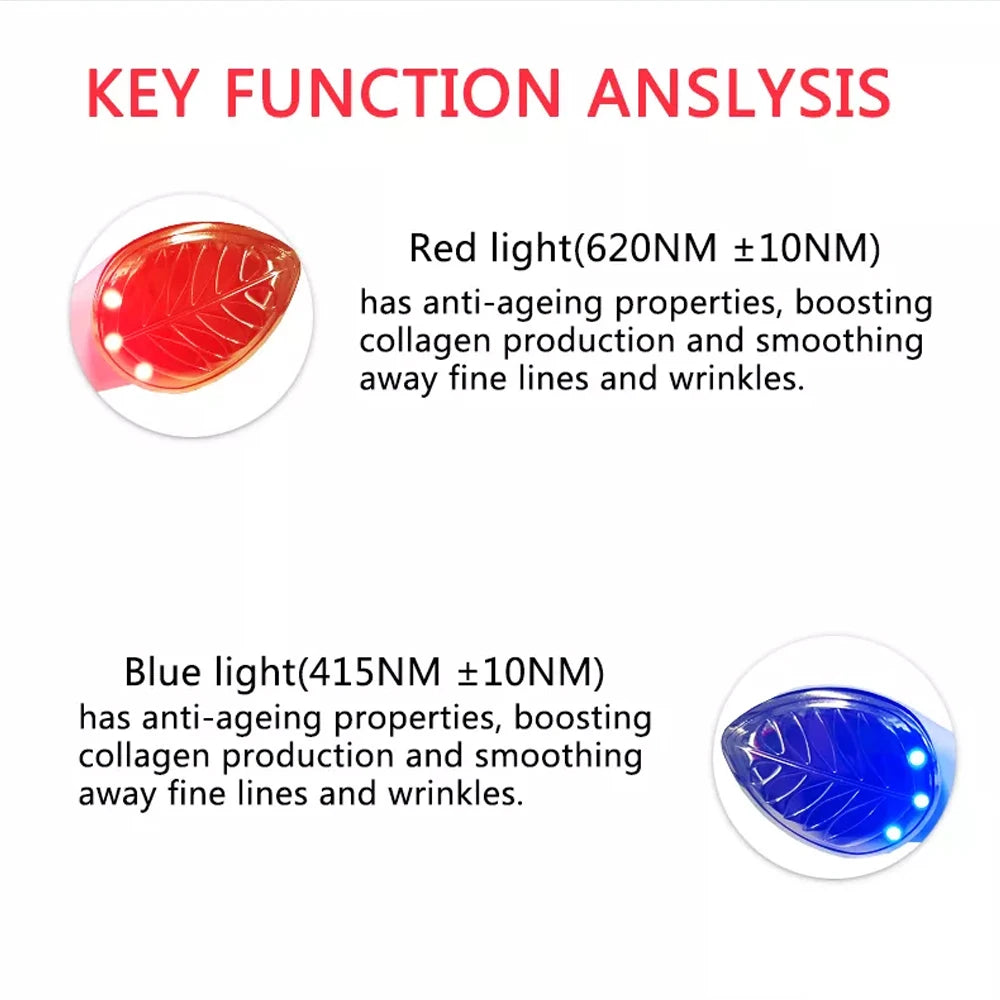 KEY FUNCTION ANSLYSIS

Red light(620NM ±10NM)
has anti-ageing properties, boosting collagen production and smoothing away fine lines and wrinkles.

Blue light(415NM ±10NM)
has anti-ageing properties, boosting collagen production and smoothing away fine lines and wrinkles.